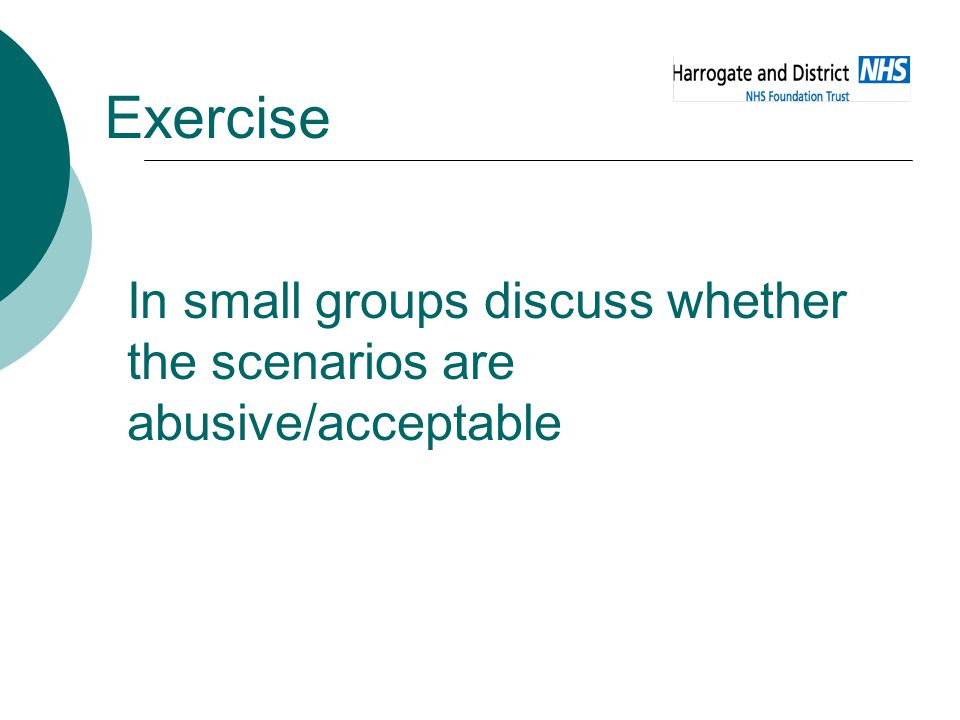 Harrogate and District NHS
NHS Foundation Trust

Exercise

In small groups discuss whether the scenarios are abusive/acceptable